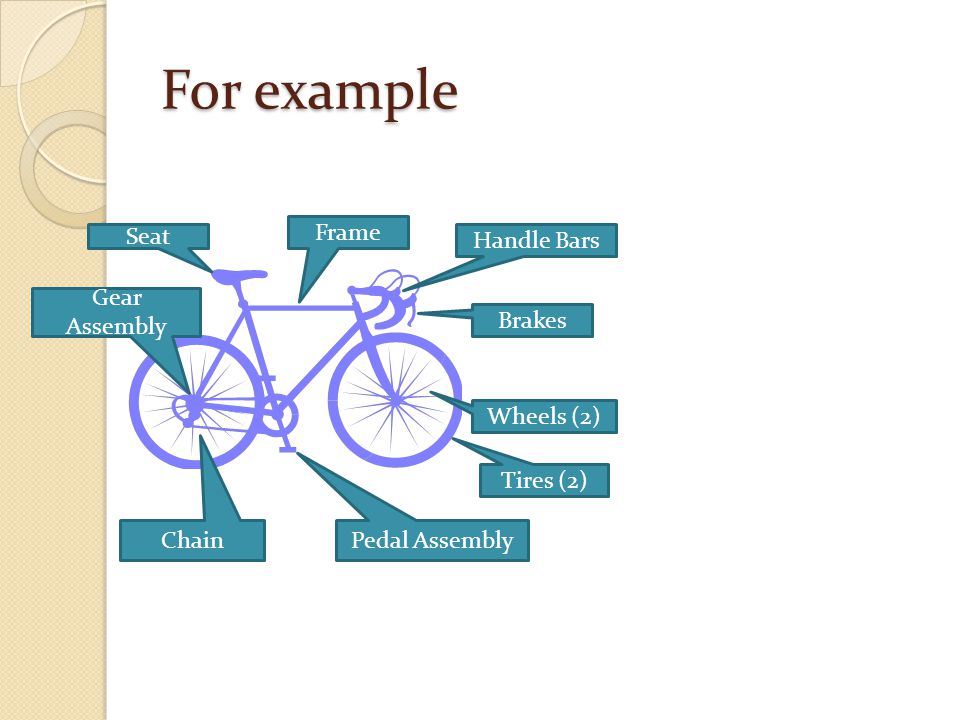 For example

Seat

Frame

Handle Bars

Gear Assembly

Brakes

Wheels (2)

Tires (2)

Chain

Pedal Assembly